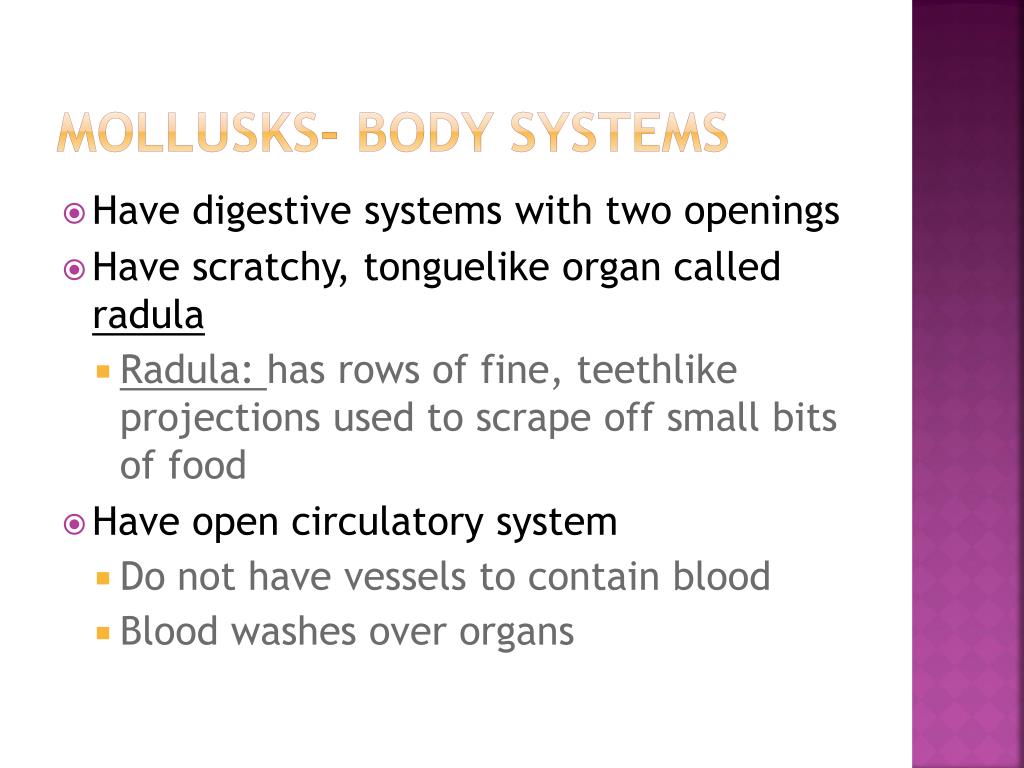 MOLLUSKS- BODY SYSTEMS

Have digestive systems with two openings

Have scratchy, tonguelike organ called radula

Radula: has rows of fine, teethlike projections used to scrape off small bits of food

Have open circulatory system

Do not have vessels to contain blood

Blood washes over organs